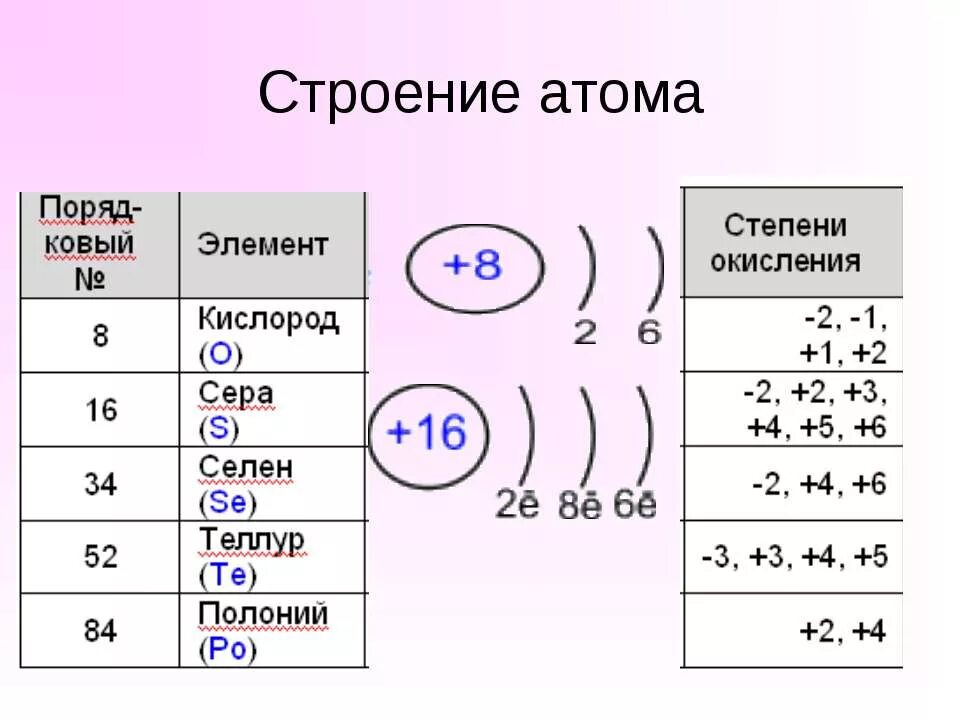 Строение атома

| Порядковый № | Элемент |
|---|---|
| 8 | Кислород (O) |
| 16 | Сера (S) |
| 34 | Селен (Se) |
| 52 | Теллур (Te) |
| 84 | Полоний (Po) |

+8
2 6

+16
2ē 8ē 6ē

| Степени окисления |
|---|
| -2, -1, +1, +2 |
| -2, +2, +3, +4, +5, +6 |
| -2, +4, +6 |
| -3, +3, +4, +5 |
| +2, +4 |